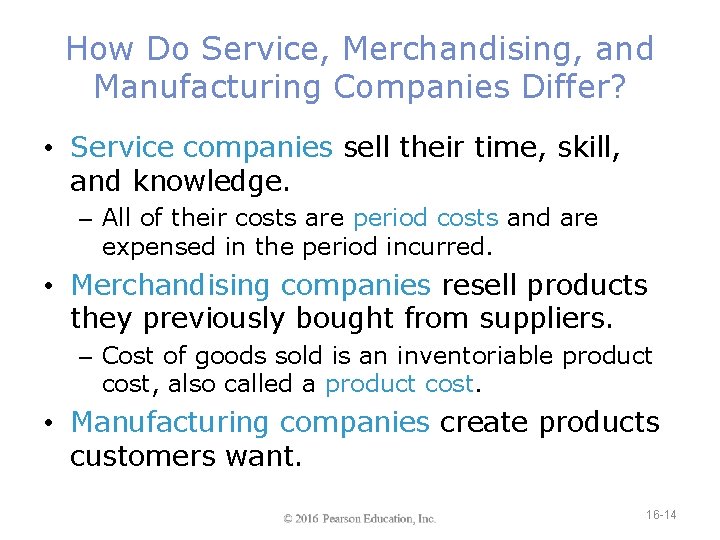 How Do Service, Merchandising, and Manufacturing Companies Differ?

• Service companies sell their time, skill, and knowledge.
– All of their costs are period costs and are expensed in the period incurred.

• Merchandising companies resell products they previously bought from suppliers.
– Cost of goods sold is an inventoriable product cost, also called a product cost.

• Manufacturing companies create products customers want.

© 2016 Pearson Education, Inc.

16-14